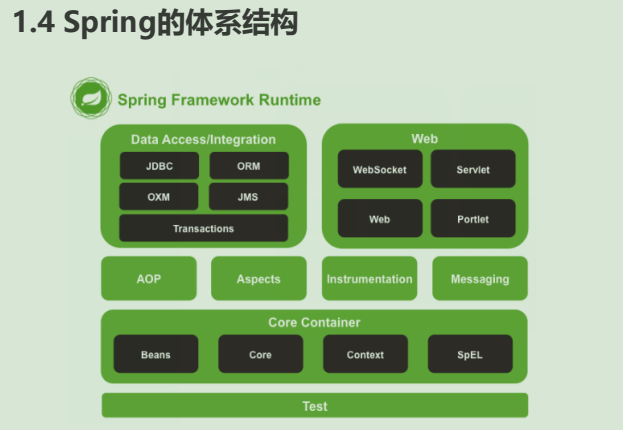 1.4 Spring的体系结构

Spring Framework Runtime

Data Access/Integration

JDBC

ORM

OXM

JMS

Transactions

Web

WebSocket

Servlet

Web

Portlet

AOP

Aspects

Instrumentation

Messaging

Core Container

Beans

Core

Context

SpEL

Test